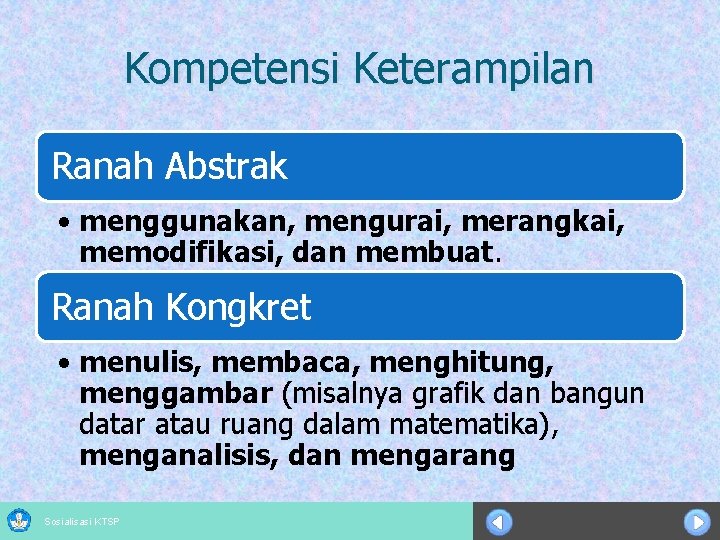 Kompetensi Keterampilan

Ranah Abstrak

• menggunakan, mengurai, merangkai, memodifikasi, dan membuat.

Ranah Kongkret

• menulis, membaca, menghitung, menggambar (misalnya grafik dan bangun datar atau ruang dalam matematika), menganalisis, dan mengarang

Sosialisasi KTSP